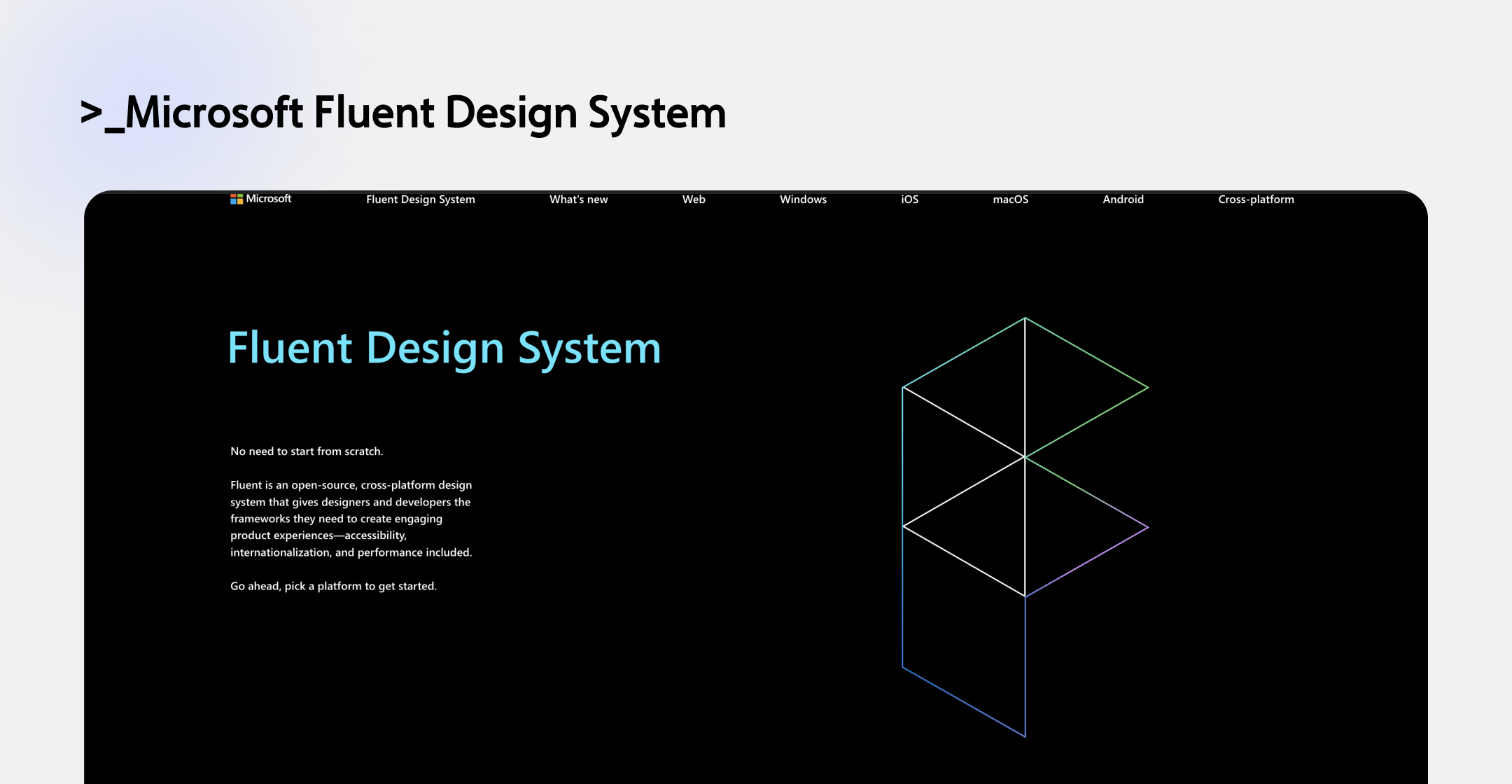 >_Microsoft Fluent Design System

Microsoft Fluent Design System What's new Web Windows iOS macOS Android Cross-platform

Fluent Design System

No need to start from scratch.

Fluent is an open-source, cross-platform design system that gives designers and developers the frameworks they need to create engaging product experiences—accessibility, internationalization, and performance included.

Go ahead, pick a platform to get started.